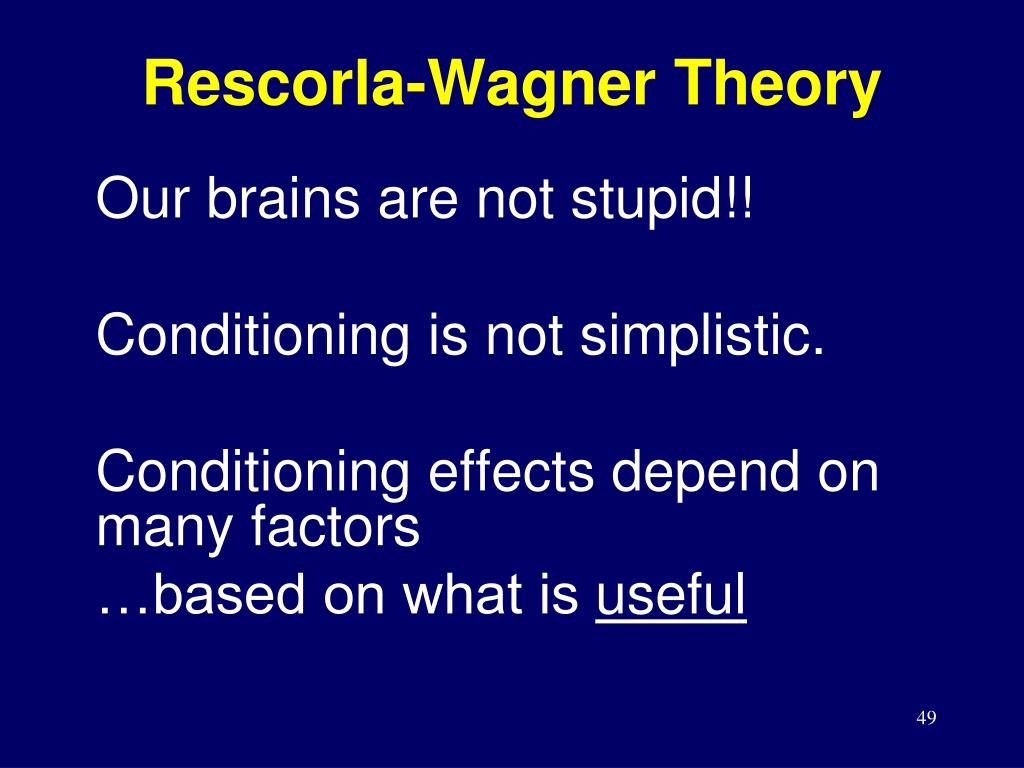 Rescorla-Wagner Theory

Our brains are not stupid!!

Conditioning is not simplistic.

Conditioning effects depend on many factors
…based on what is useful

49